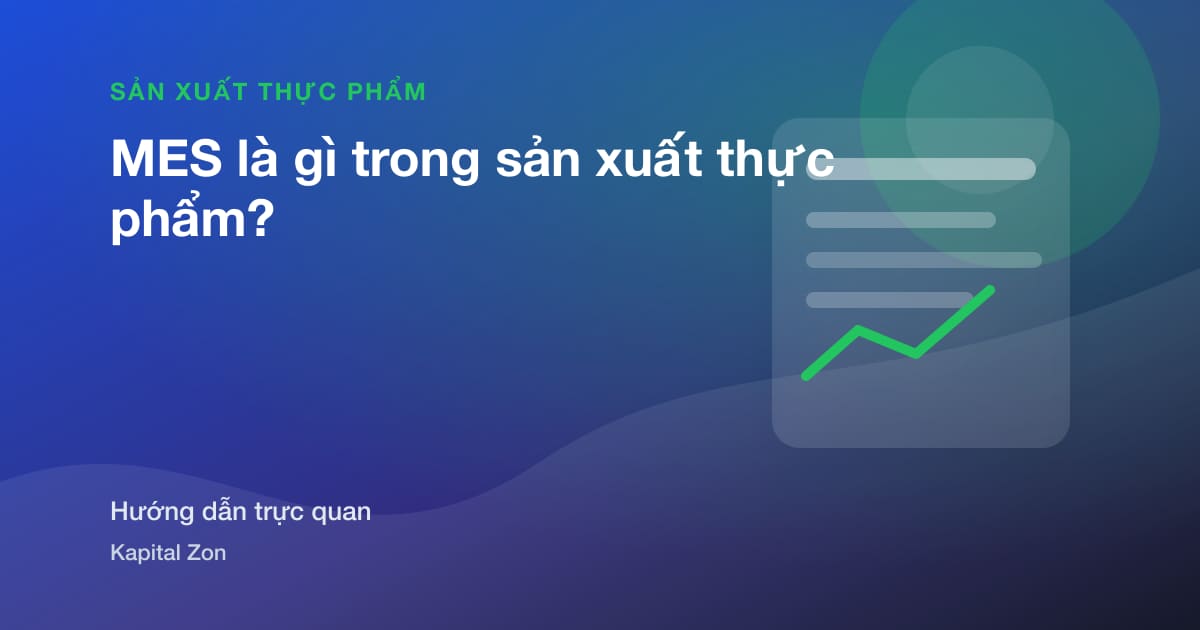 SẢN XUẤT THỰC PHẨM

MES là gì trong sản xuất thực phẩm?

Hướng dẫn trực quan

Kapital Zon